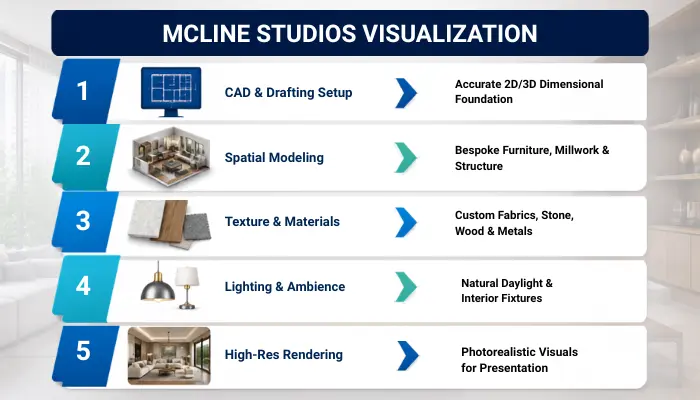 MCLINE STUDIOS VISUALIZATION

1 CAD & Drafting Setup
Accurate 2D/3D Dimensional Foundation

2 Spatial Modeling
Bespoke Furniture, Millwork & Structure

3 Texture & Materials
Custom Fabrics, Stone, Wood & Metals

4 Lighting & Ambience
Natural Daylight & Interior Fixtures

5 High-Res Rendering
Photorealistic Visuals for Presentation